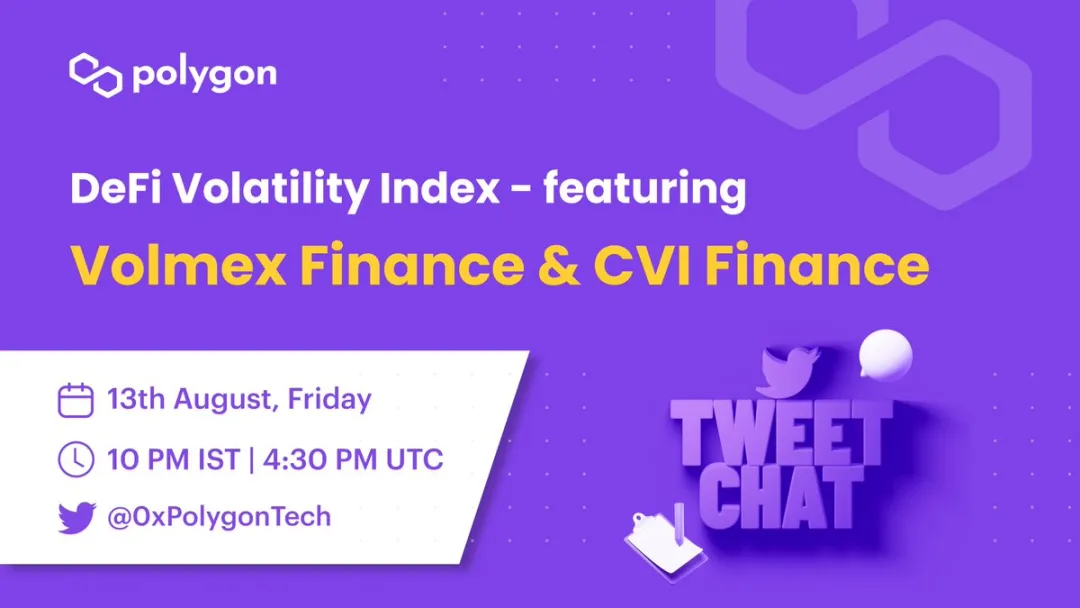 polygon

DeFi Volatility Index - featuring

Volmex Finance & CVI Finance

13th August, Friday

10 PM IST | 4:30 PM UTC

@0xPolygonTech

TWEET CHAT